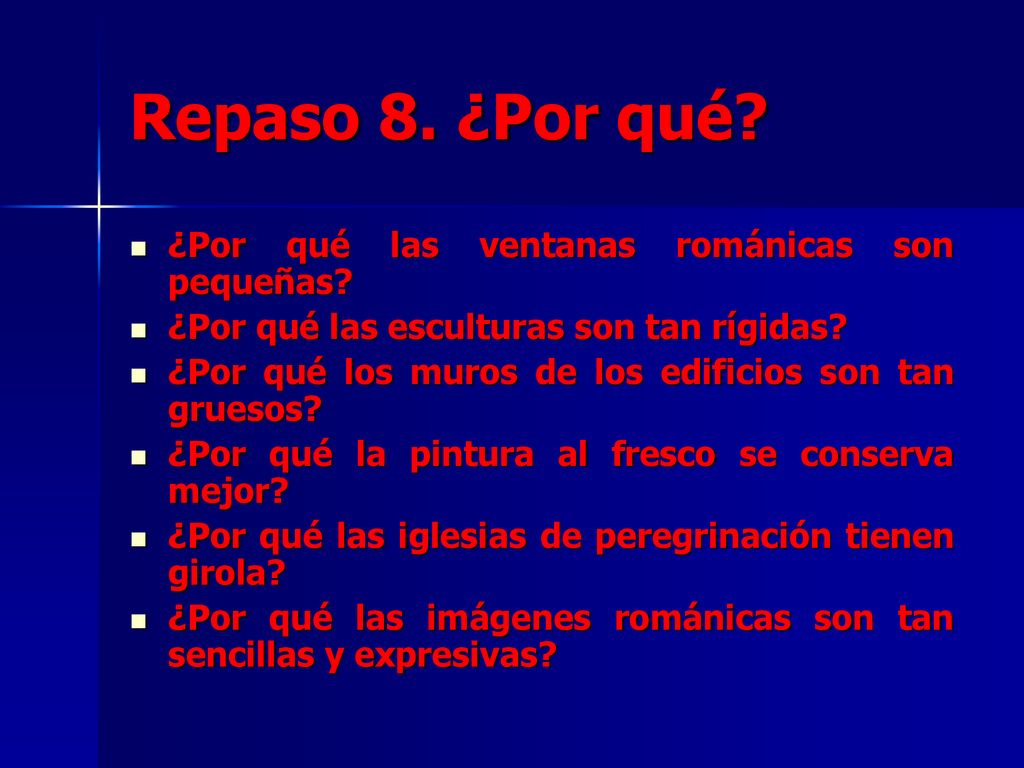 Repaso 8. ¿Por qué?

- ¿Por qué las ventanas románicas son pequeñas?
- ¿Por qué las esculturas son tan rígidas?
- ¿Por qué los muros de los edificios son tan gruesos?
- ¿Por qué la pintura al fresco se conserva mejor?
- ¿Por qué las iglesias de peregrinación tienen girola?
- ¿Por qué las imágenes románicas son tan sencillas y expresivas?